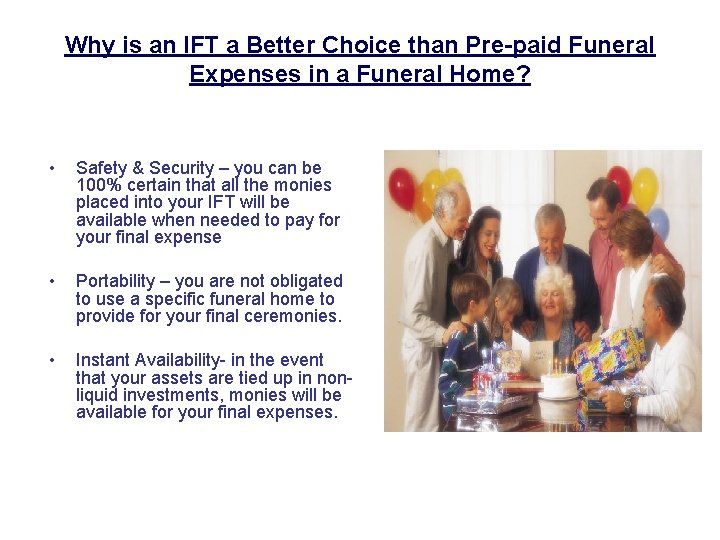 Why is an IFT a Better Choice than Pre-paid Funeral Expenses in a Funeral Home?

• Safety & Security – you can be 100% certain that all the monies placed into your IFT will be available when needed to pay for your final expense

• Portability – you are not obligated to use a specific funeral home to provide for your final ceremonies.

• Instant Availability- in the event that your assets are tied up in non-liquid investments, monies will be available for your final expenses.